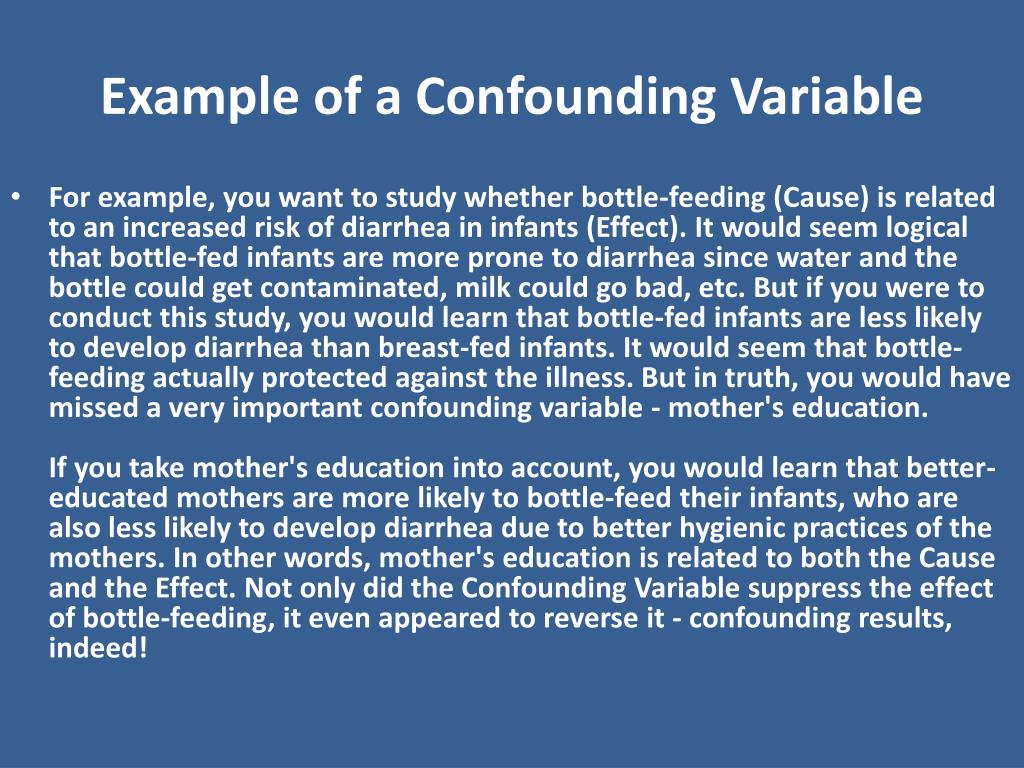 Example of a Confounding Variable

• For example, you want to study whether bottle-feeding (Cause) is related to an increased risk of diarrhea in infants (Effect). It would seem logical that bottle-fed infants are more prone to diarrhea since water and the bottle could get contaminated, milk could go bad, etc. But if you were to conduct this study, you would learn that bottle-fed infants are less likely to develop diarrhea than breast-fed infants. It would seem that bottle-feeding actually protected against the illness. But in truth, you would have missed a very important confounding variable - mother's education.

If you take mother's education into account, you would learn that better-educated mothers are more likely to bottle-feed their infants, who are also less likely to develop diarrhea due to better hygienic practices of the mothers. In other words, mother's education is related to both the Cause and the Effect. Not only did the Confounding Variable suppress the effect of bottle-feeding, it even appeared to reverse it - confounding results, indeed!